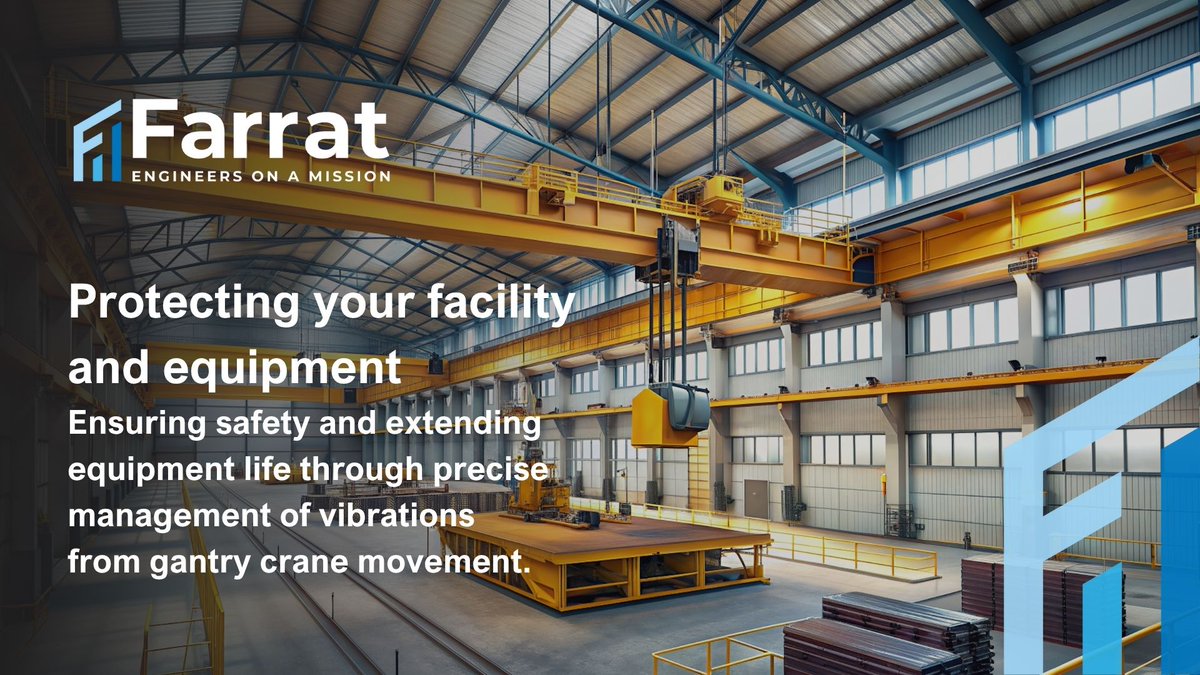 Farrat
ENGINEERS ON A MISSION

Protecting your facility and equipment

Ensuring safety and extending equipment life through precise management of vibrations from gantry crane movement.